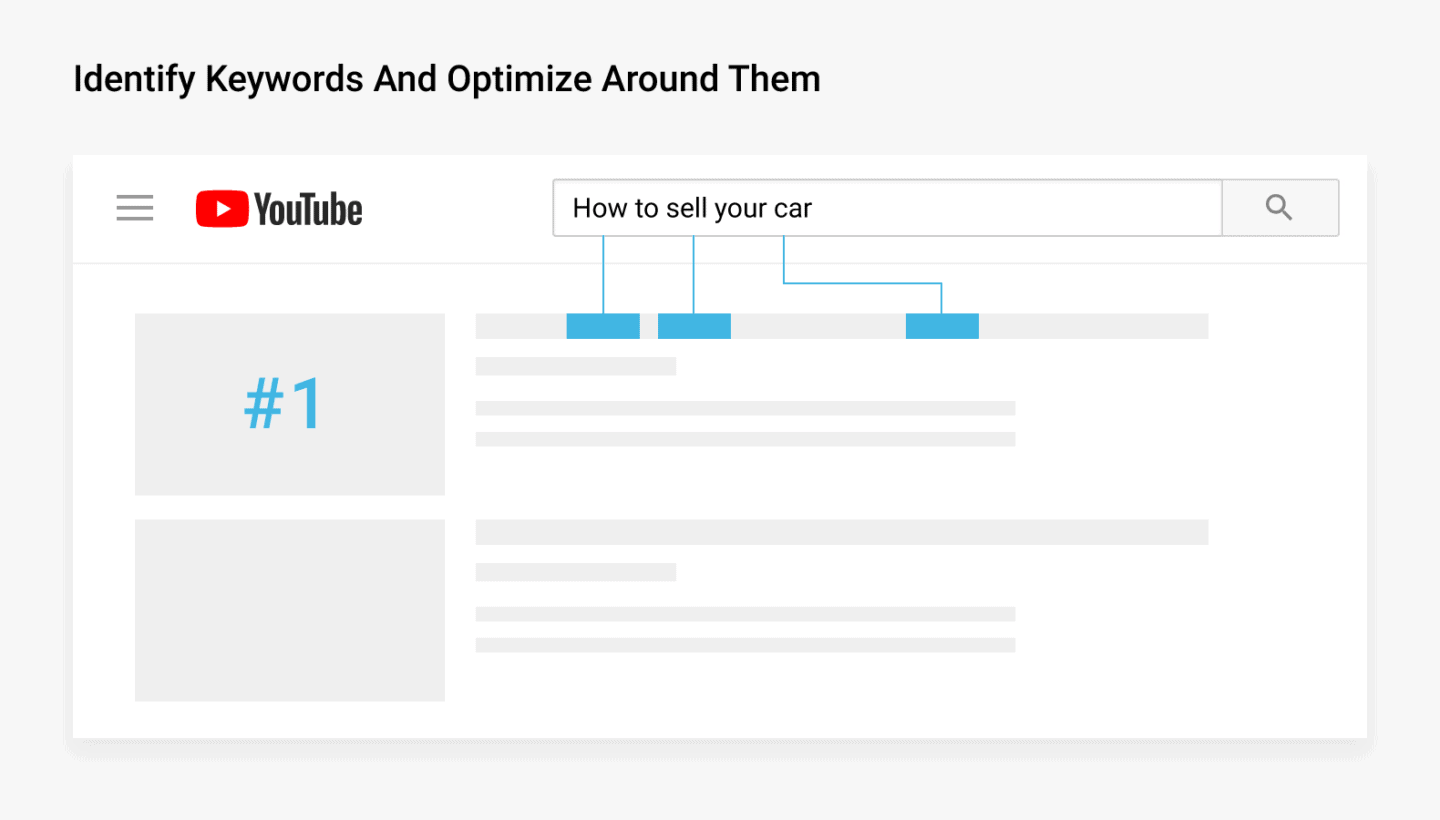 Identify Keywords And Optimize Around Them

YouTube

How to sell your car

#1